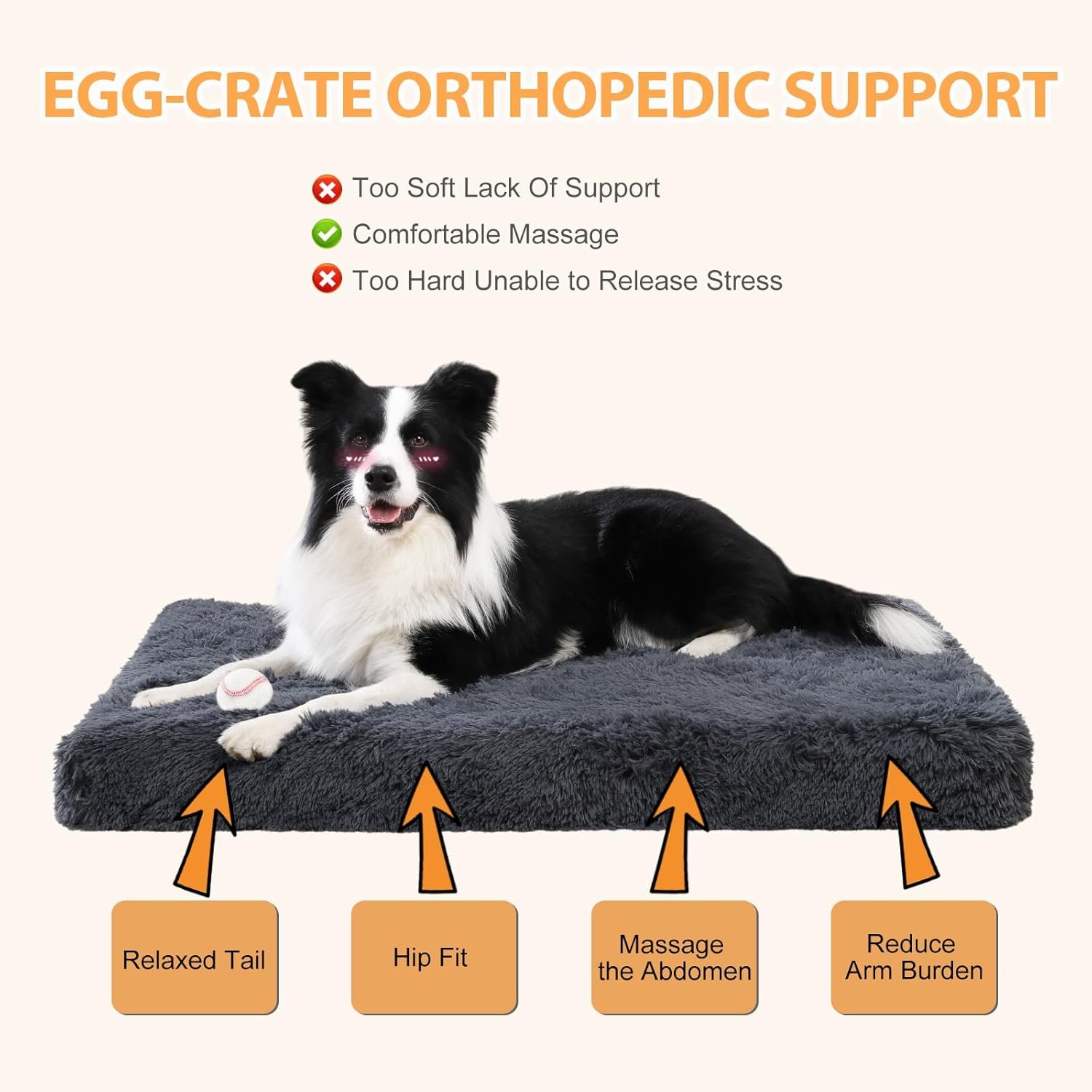 EGG-CRATE ORTHOPEDIC SUPPORT

Too Soft Lack Of Support
Comfortable Massage
Too Hard Unable to Release Stress

Relaxed Tail

Hip Fit

Massage the Abdomen

Reduce Arm Burden